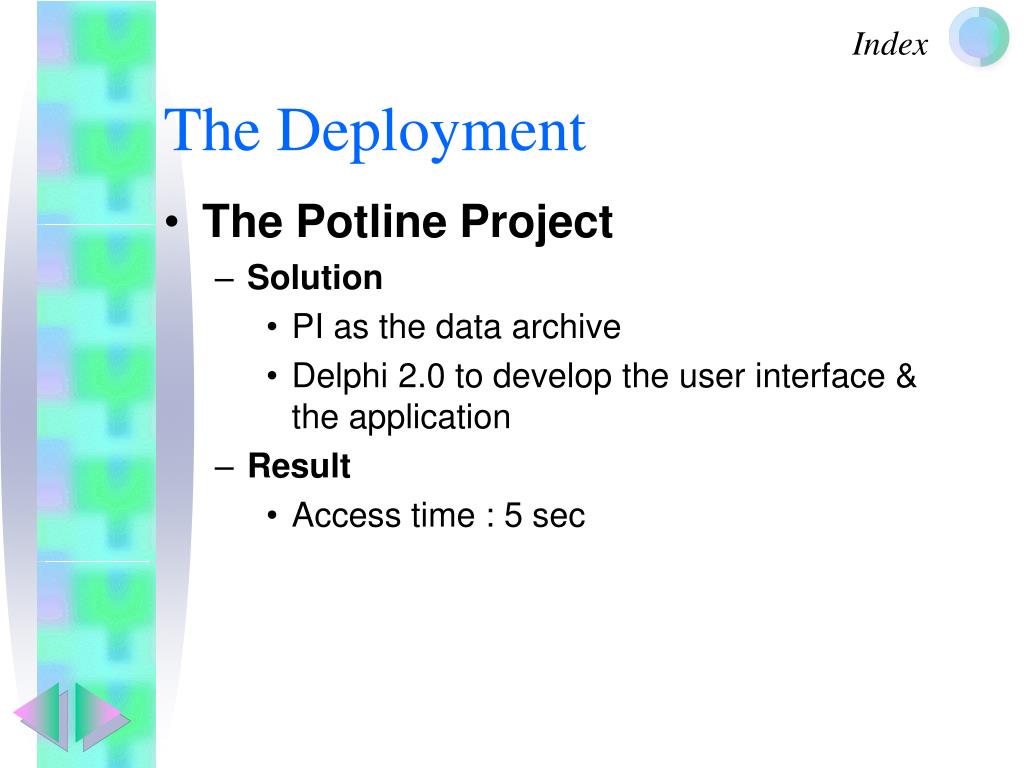 Index

The Deployment

• The Potline Project
– Solution
• PI as the data archive
• Delphi 2.0 to develop the user interface & the application
– Result
• Access time : 5 sec